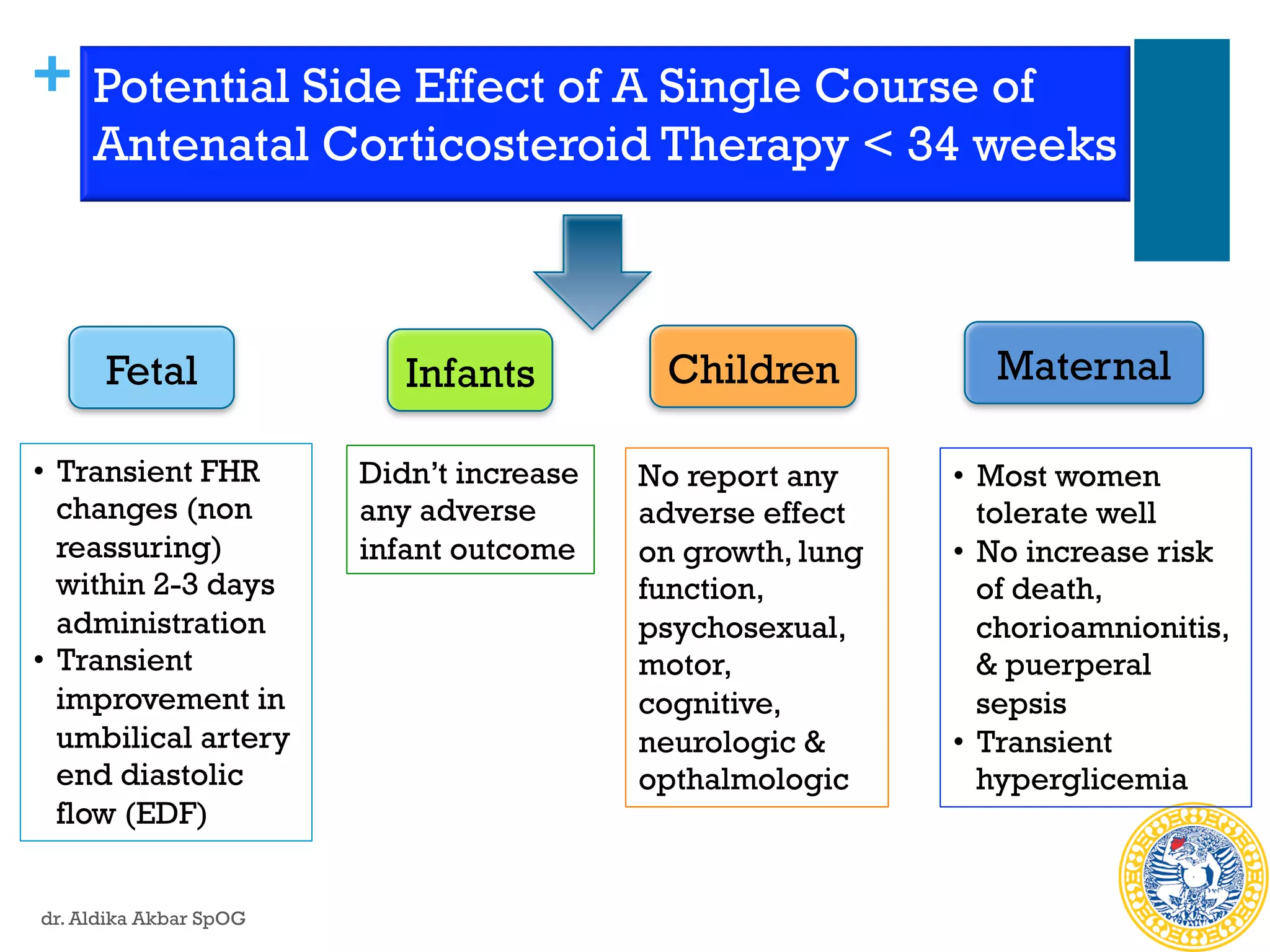 +

Potential Side Effect of A Single Course of Antenatal Corticosteroid Therapy < 34 weeks

Fetal

Infants

Children

Maternal

• Transient FHR changes (non reassuring) within 2-3 days administration
• Transient improvement in umbilical artery end diastolic flow (EDF)

Didn't increase any adverse infant outcome

No report any adverse effect on growth, lung function, psychosexual, motor, cognitive, neurologic & opthalmologic

• Most women tolerate well
• No increase risk of death, chorioamnionitis, & puerperal sepsis
• Transient hyperglicemia

dr. Aldika Akbar SpOG